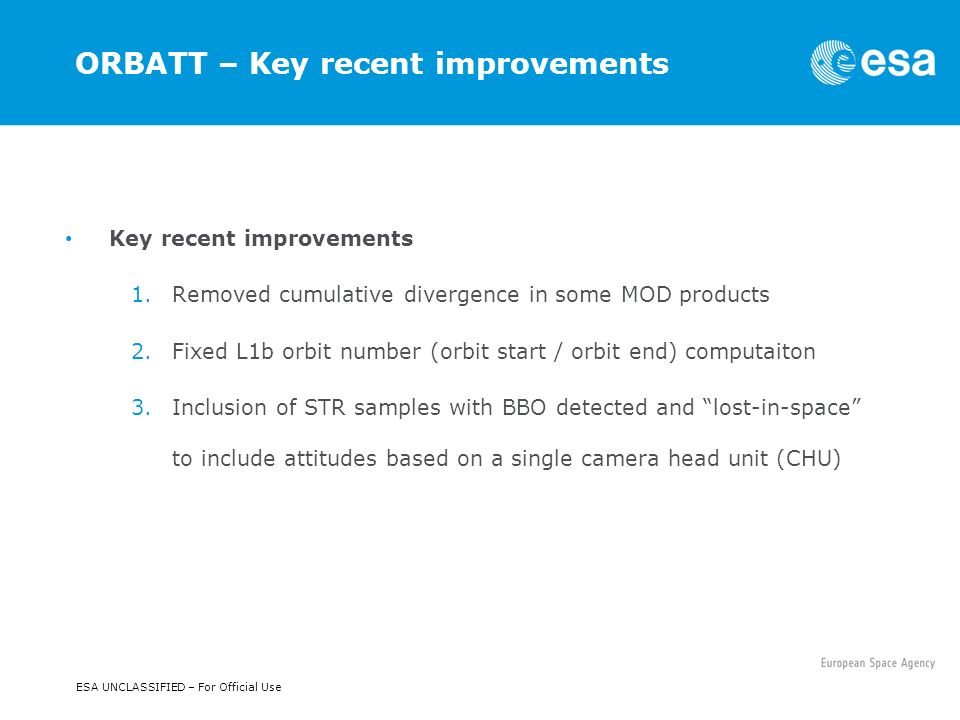 ORBATT – Key recent improvements

esa

• Key recent improvements

1. Removed cumulative divergence in some MOD products

2. Fixed L1b orbit number (orbit start / orbit end) computaiton

3. Inclusion of STR samples with BBO detected and “lost-in-space” to include attitudes based on a single camera head unit (CHU)

European Space Agency

ESA UNCLASSIFIED – For Official Use